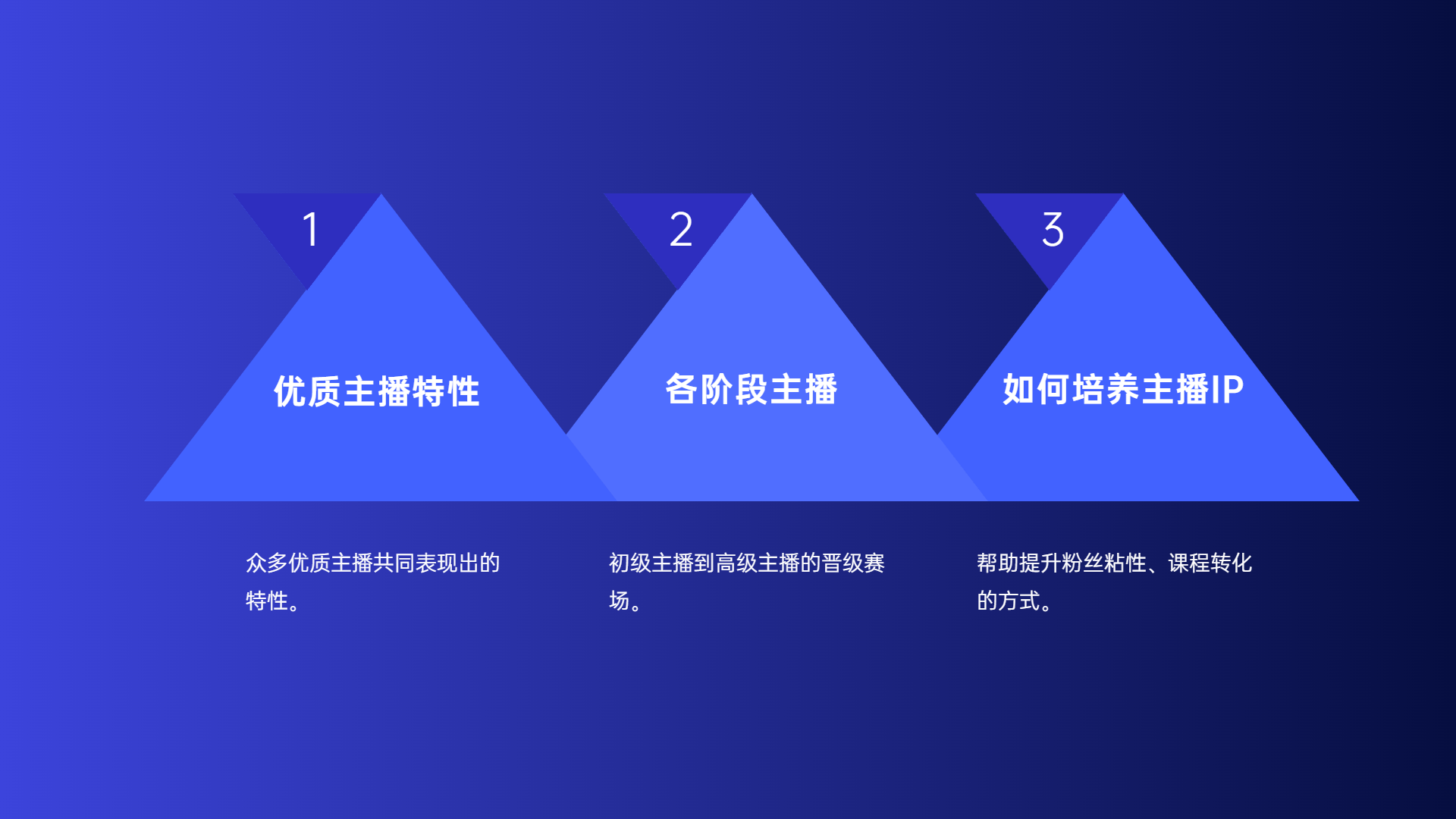 1

优质主播特性

众多优质主播共同表现出的特性。

2

各阶段主播

初级主播到高级主播的晋级赛场。

3

如何培养主播IP

帮助提升粉丝粘性、课程转化的方式。